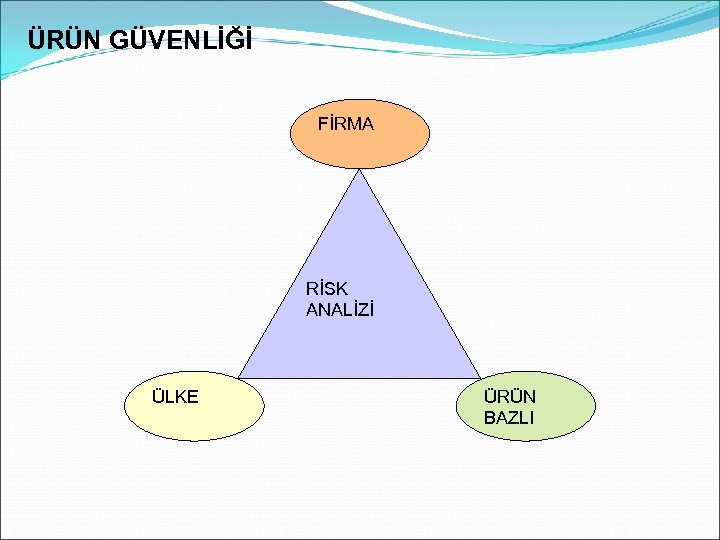 ÜRÜN GÜVENLİĞİ

FİRMA

RİSK
ANALİZİ

ÜLKE

ÜRÜN
BAZLI